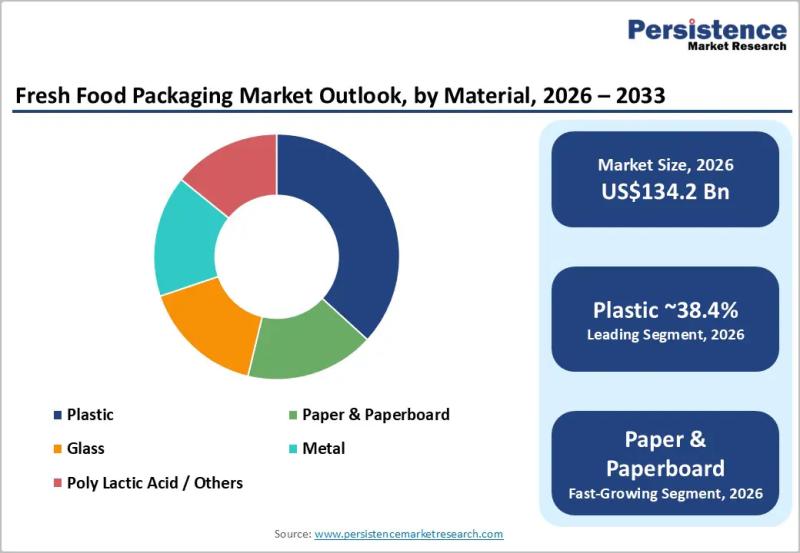 Persistence
Market Research

Fresh Food Packaging Market Outlook, by Material, 2026 – 2033

Plastic
Paper & Paperboard
Glass
Metal
Poly Lactic Acid / Others

Market Size, 2026
US$134.2 Bn

Plastic ~38.4%
Leading Segment, 2026

Paper & Paperboard
Fast-Growing Segment, 2026

Source: www.persistencemarketresearch.com